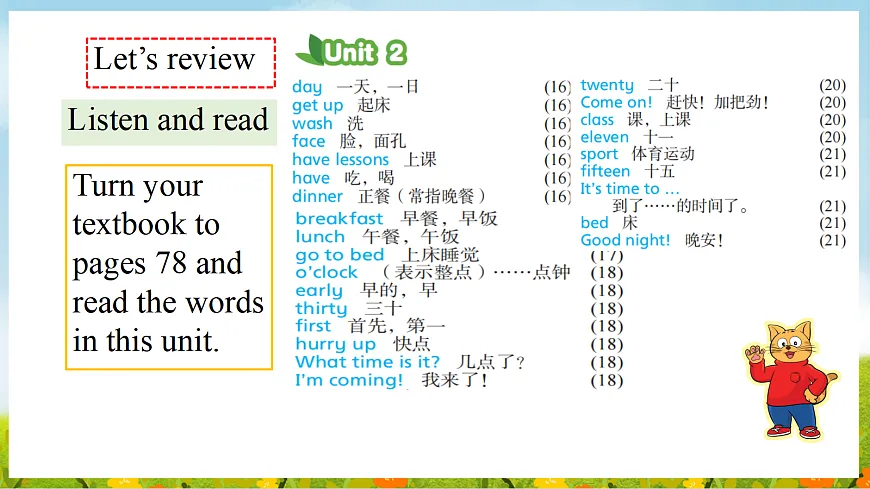 Let's review

Listen and read

Turn your textbook to pages 78 and read the words in this unit.

Unit 2

day 一天，一日 (16)
get up 起床 (16)
wash 洗 (16)
face 脸，面孔 (16)
have lessons 上课 (16)
have 吃，喝 (16)
dinner 正餐（常指晚餐） (16)
breakfast 早餐，早饭
lunch 午餐，午饭
go to bed 上床睡觉 (17)
o'clock （表示整点）……点钟 (18)
early 早的，早 (18)
thirty 三十 (18)
first 首先，第一 (18)
hurry up 快点 (18)
What time is it? 几点了？ (18)
I'm coming! 我来了！ (18)

twenty 二十 (20)
Come on! 赶快！加把劲！ (20)
class 课，上课 (20)
eleven 十一 (20)
sport 体育运动 (21)
fifteen 十五 (21)
It's time to ... 到了……的时间了。 (21)
bed 床 (21)
Good night! 晚安！ (21)